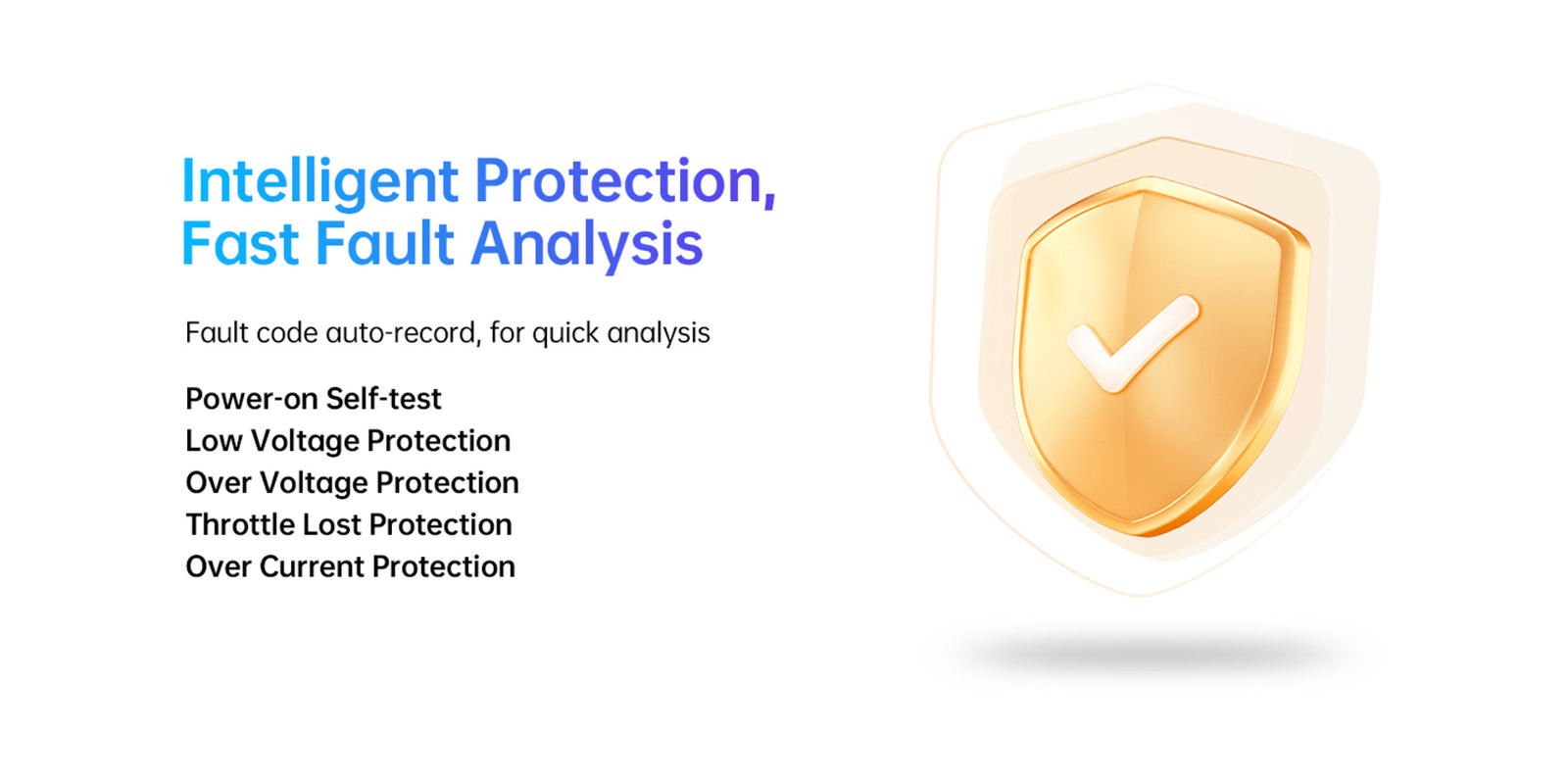 Intelligent Protection,
Fast Fault Analysis

Fault code auto-record, for quick analysis

Power-on Self-test
Low Voltage Protection
Over Voltage Protection
Throttle Lost Protection
Over Current Protection